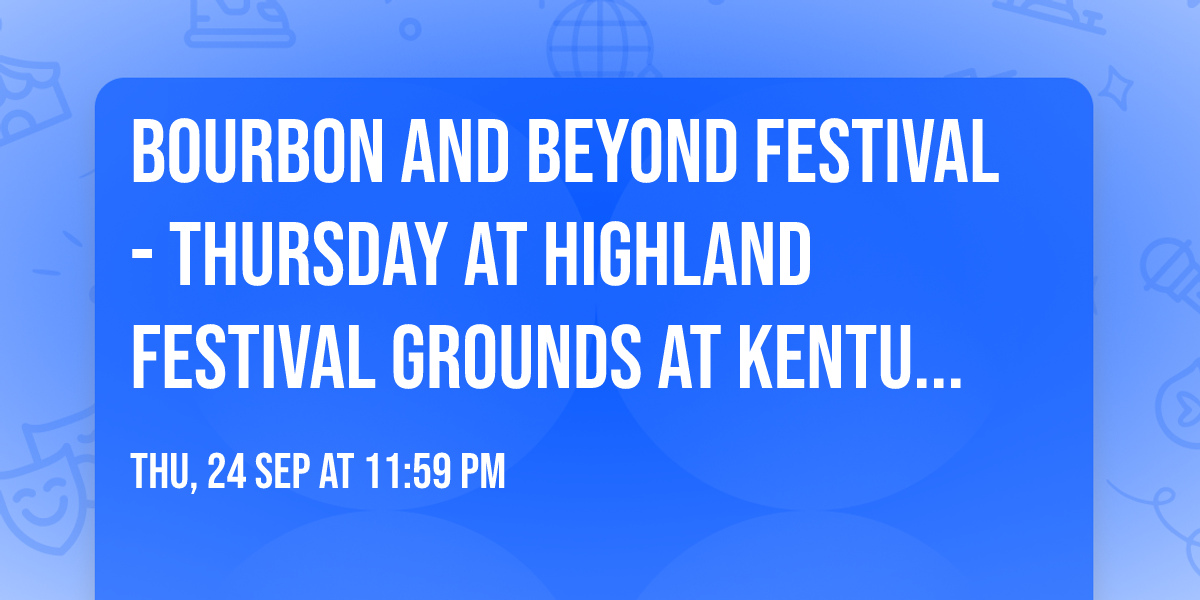 BOURBON AND BEYOND FESTIVAL - THURSDAY AT HIGHLAND FESTIVAL GROUNDS AT KENTU...

THU, 24 SEP AT 11:59 PM